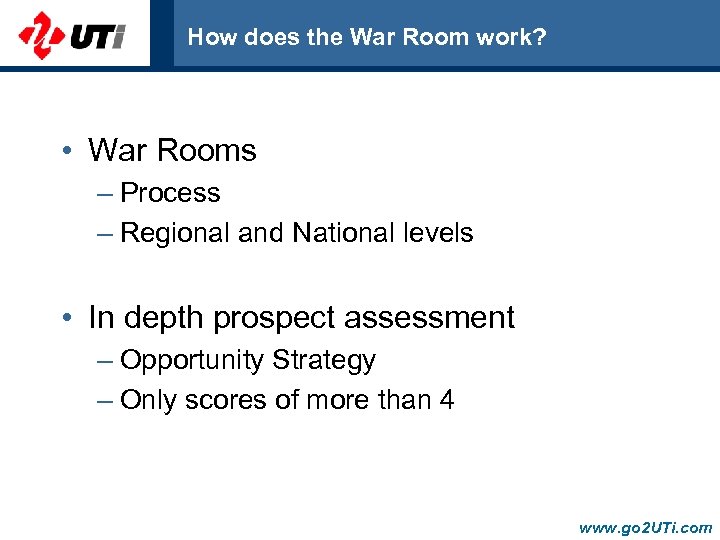 UTi

How does the War Room work?

• War Rooms
– Process
– Regional and National levels

• In depth prospect assessment
– Opportunity Strategy
– Only scores of more than 4

www.go2UTi.com